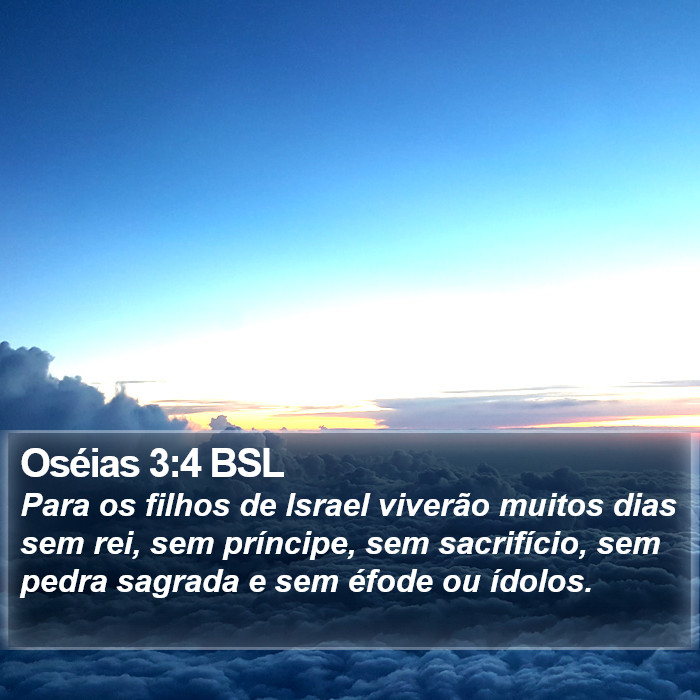 Oséias 3:4 BSL
Para os filhos de Israel viverão muitos dias sem rei, sem príncipe, sem sacrifício, sem pedra sagrada e sem éfode ou ídolos.